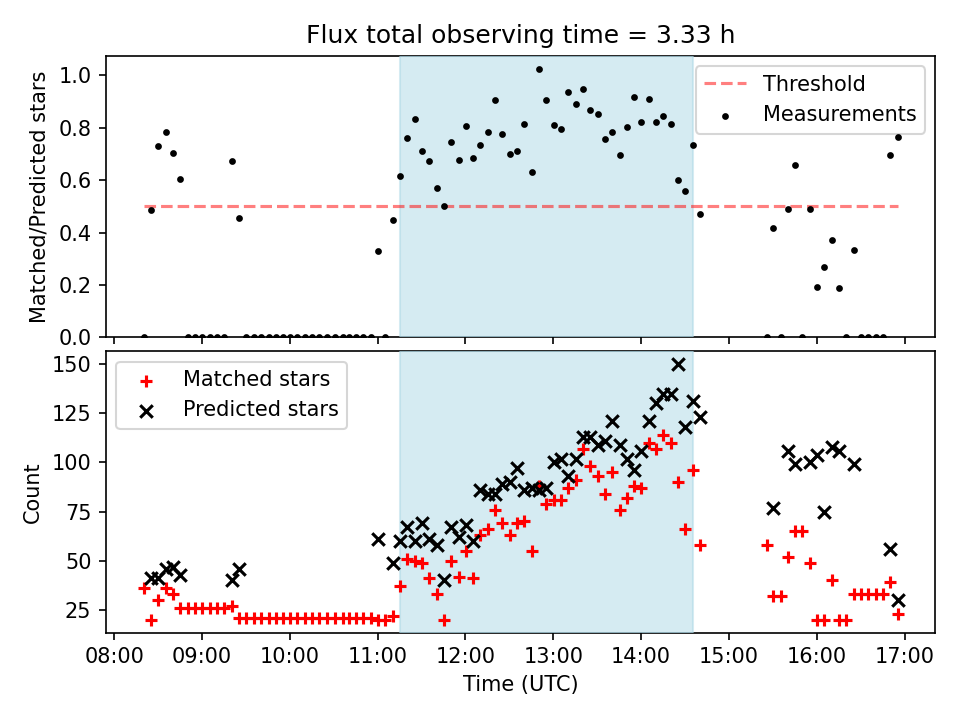 Flux total observing time = 3.33 h

Matched/Predicted stars
1.0
0.8
0.6
0.4
0.2
0.0

Threshold
Measurements

Count
150
125
100
75
50
25

Matched stars
Predicted stars

08:00
09:00
10:00
11:00
12:00
13:00
14:00
15:00
16:00
17:00
Time (UTC)